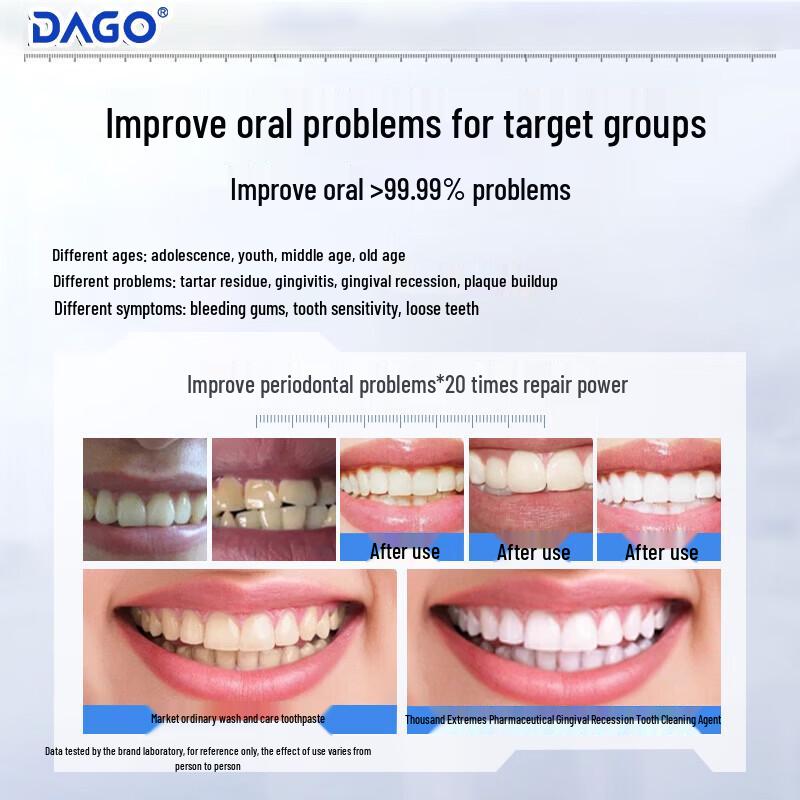 DAGO®

Improve oral problems for target groups

Improve oral >99.99% problems

Different ages: adolescence, youth, middle age, old age
Different problems: tartar residue, gingivitis, gingival recession, plaque buildup
Different symptoms: bleeding gums, tooth sensitivity, loose teeth

Improve periodontal problems*20 times repair power

After use

After use

After use

Market ordinary wash and care toothpaste

Thousand Extremes Pharmaceutical Gingival Recession Tooth Cleaning Agent

Data tested by the brand laboratory, for reference only, the effect of use varies from person to person